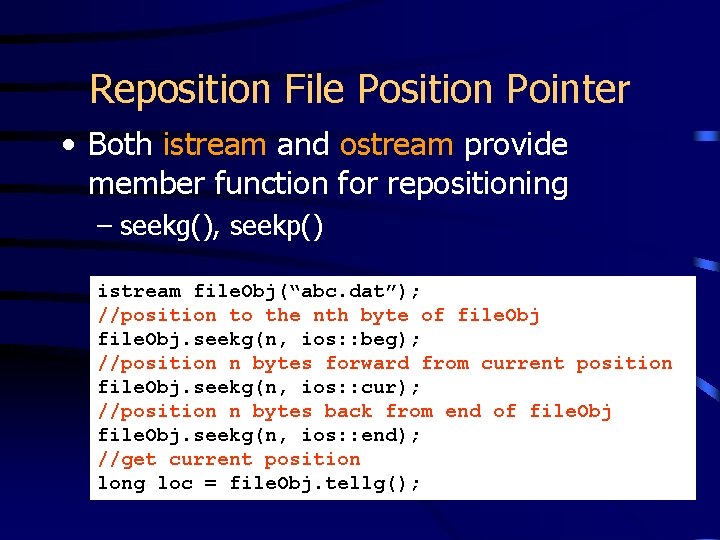 Reposition File Position Pointer

• Both istream and ostream provide member function for repositioning

– seekg(), seekp()

istream fileObj(“abc.dat”);
//position to the nth byte of fileObj
fileObj.seekg(n, ios::beg);
//position n bytes forward from current position
fileObj.seekg(n, ios::cur);
//position n bytes back from end of fileObj
fileObj.seekg(n, ios::end);
//get current position
long loc = fileObj.tellg();